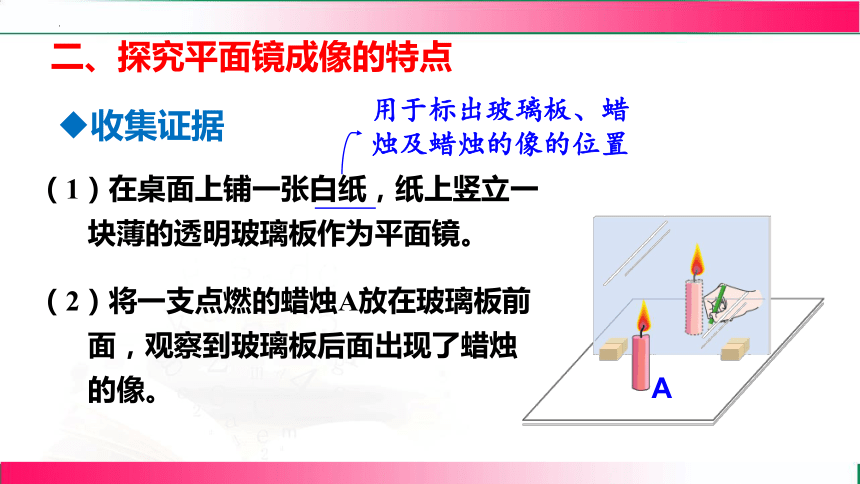 二、探究平面镜成像的特点

◆收集证据

用于标出玻璃板、蜡烛及蜡烛的像的位置

（1）在桌面上铺一张白纸，纸上竖立一块薄的透明玻璃板作为平面镜。

（2）将一支点燃的蜡烛A放在玻璃板前面，观察到玻璃板后面出现了蜡烛的像。

A